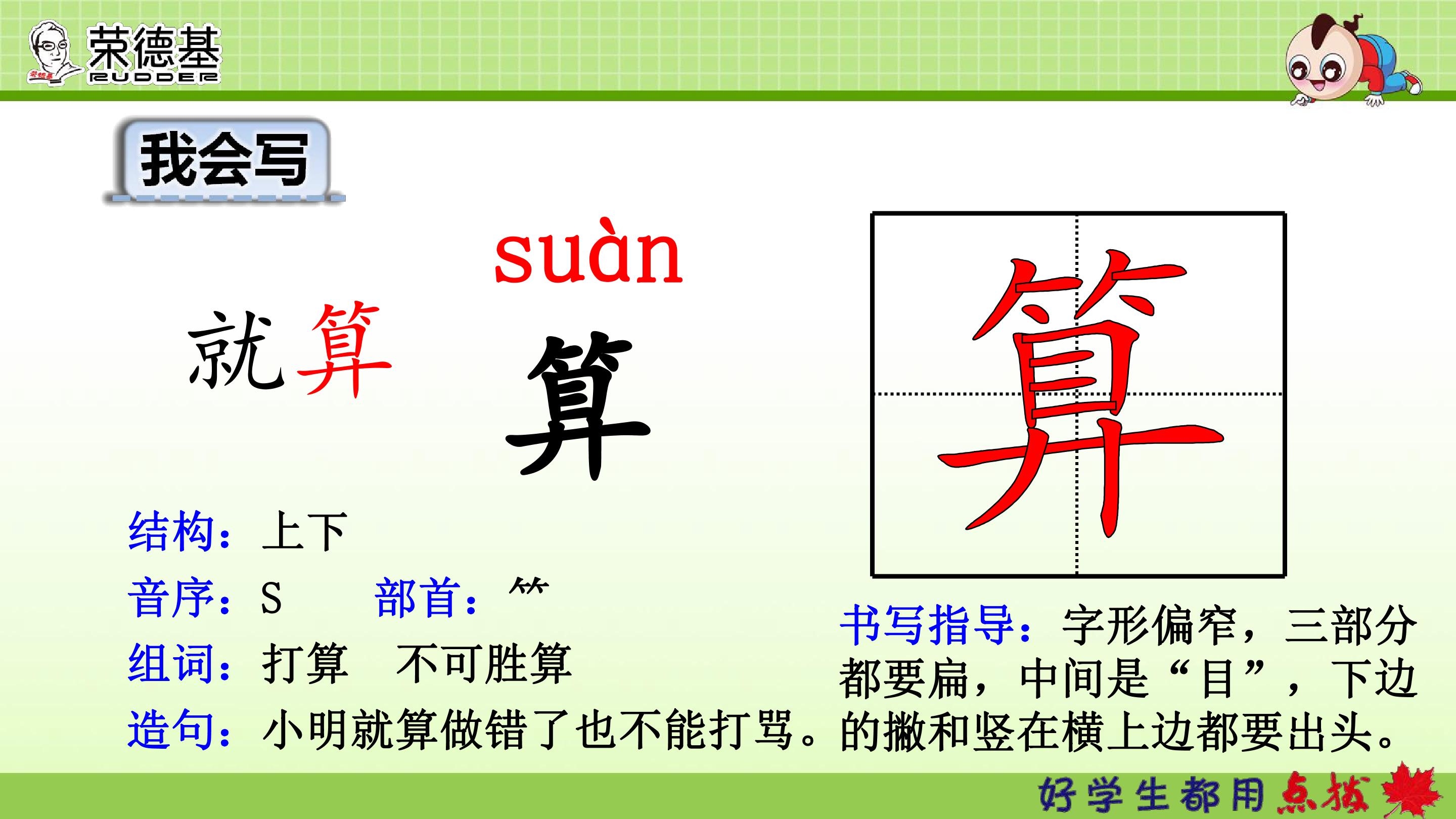 荣德基
RUDDER

我会写

suàn

就算

算

算

结构：上下

音序：S　部首：⺮

组词：打算　不可胜算

造句：小明就算做错了也不能打骂。

书写指导：字形偏窄，三部分都要扁，中间是“目”，下边的撇和竖在横上边都要出头。

好学生都用点拨